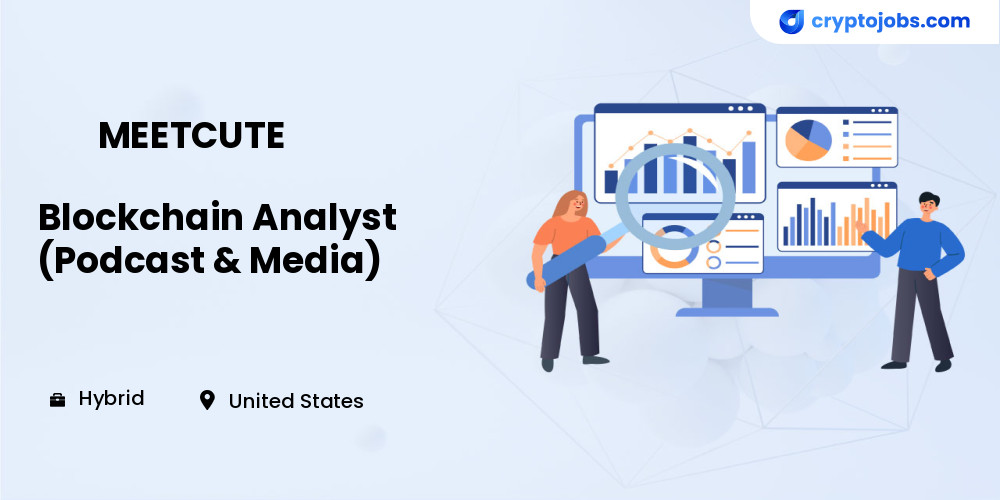 cryptojobs.com

MEETCUTE

Blockchain Analyst (Podcast & Media)

Hybrid

United States